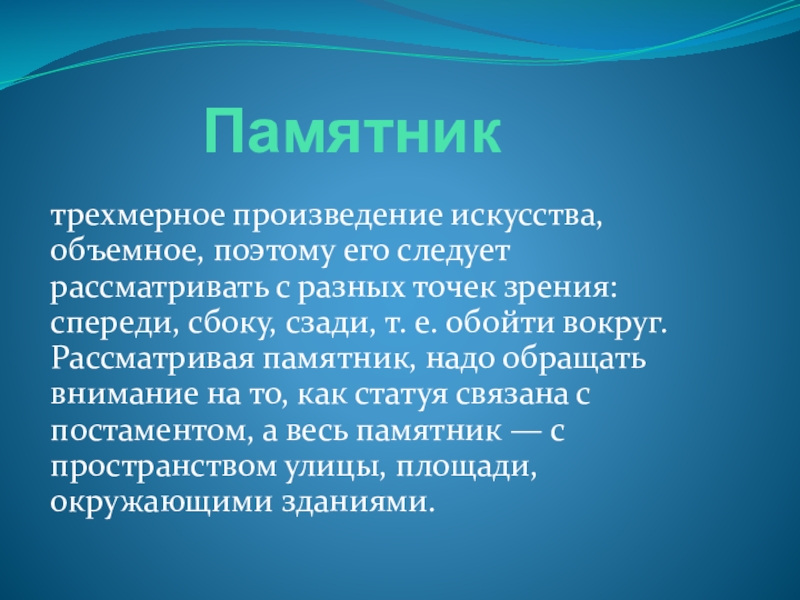 Памятник

трехмерное произведение искусства, объемное, поэтому его следует рассматривать с разных точек зрения: спереди, сбоку, сзади, т. е. обойти вокруг. Рассматривая памятник, надо обращать внимание на то, как статуя связана с постаментом, а весь памятник — с пространством улицы, площади, окружающими зданиями.